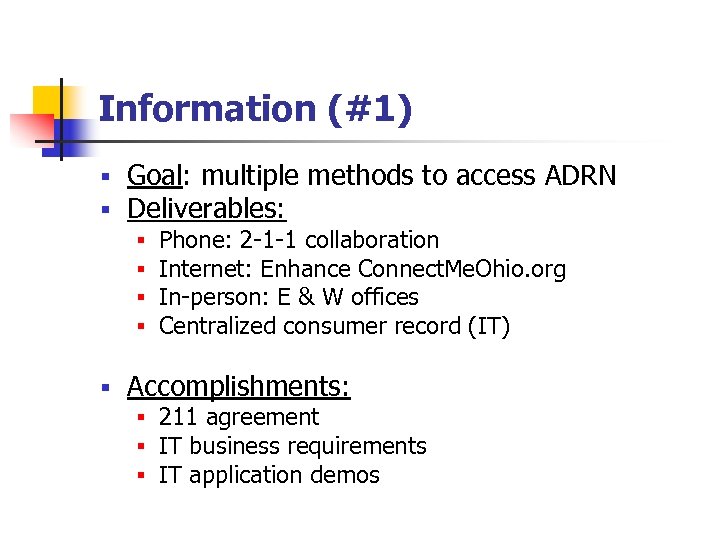 Information (#1)

- Goal: multiple methods to access ADRN
- Deliverables:
  - Phone: 2-1-1 collaboration
  - Internet: Enhance ConnectMeOhio.org
  - In-person: E & W offices
  - Centralized consumer record (IT)

- Accomplishments:
  - 211 agreement
  - IT business requirements
  - IT application demos